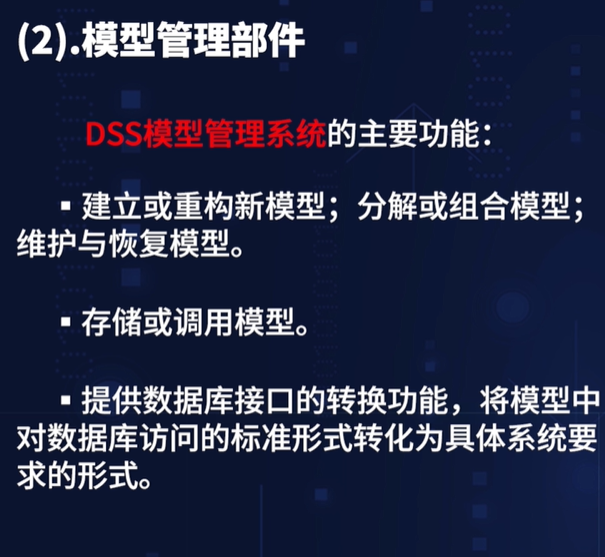 (2).模型管理部件

DSS模型管理系统的主要功能：

▪ 建立或重构新模型；分解或组合模型；维护与恢复模型。

▪ 存储或调用模型。

▪ 提供数据库接口的转换功能，将模型中对数据库访问的标准形式转化为具体系统要求的形式。